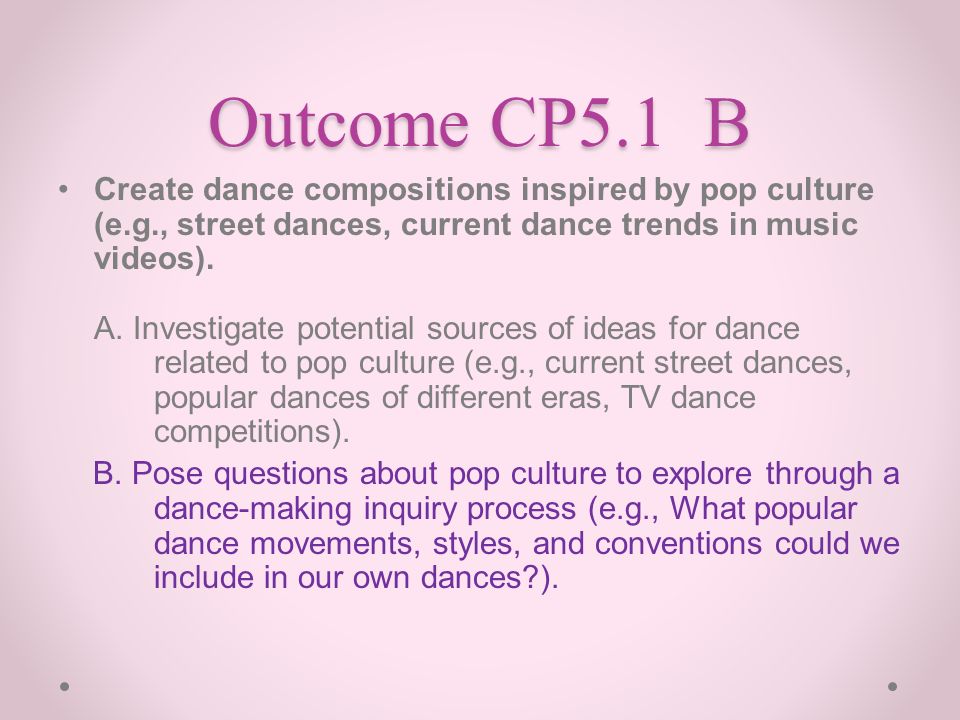 Outcome CP5.1 B

• Create dance compositions inspired by pop culture (e.g., street dances, current dance trends in music videos).

A. Investigate potential sources of ideas for dance related to pop culture (e.g., current street dances, popular dances of different eras, TV dance competitions).

B. Pose questions about pop culture to explore through a dance-making inquiry process (e.g., What popular dance movements, styles, and conventions could we include in our own dances?).